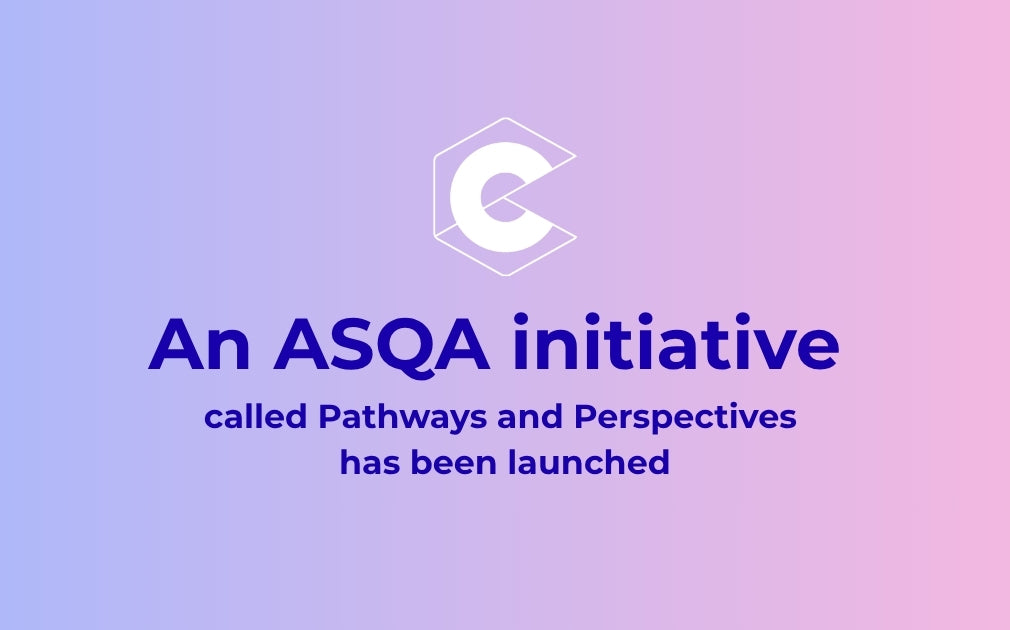 An ASQA initiative

called Pathways and Perspectives has been launched